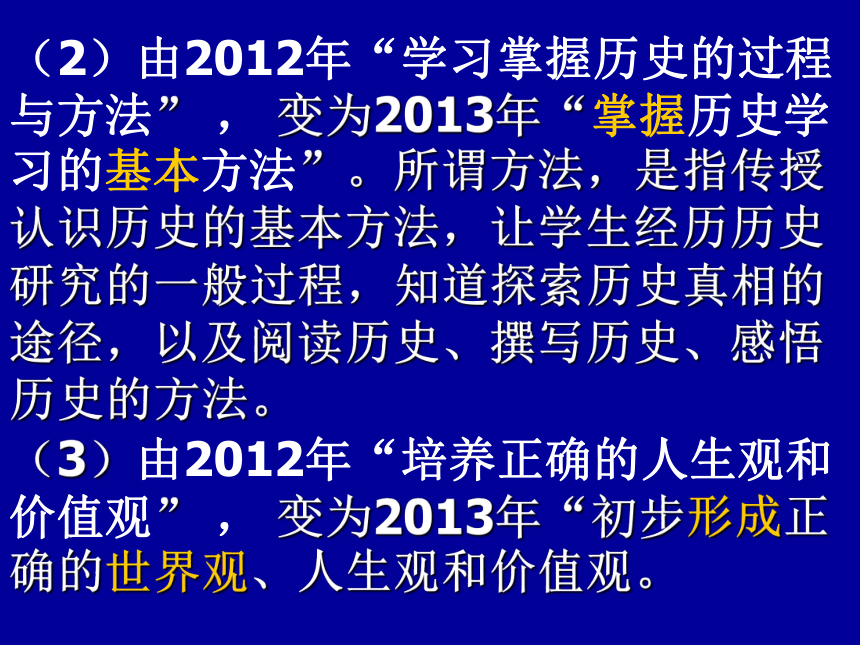 （2）由2012年“学习掌握历史的过程与方法”，变为2013年“掌握历史学习的基本方法”。所谓方法，是指传授认识历史的基本方法，让学生经历历史研究的一般过程，知道探索历史真相的途径，以及阅读历史、撰写历史、感悟历史的方法。

（3）由2012年“培养正确的人生观和价值观”，变为2013年“初步形成正确的世界观、人生观和价值观。